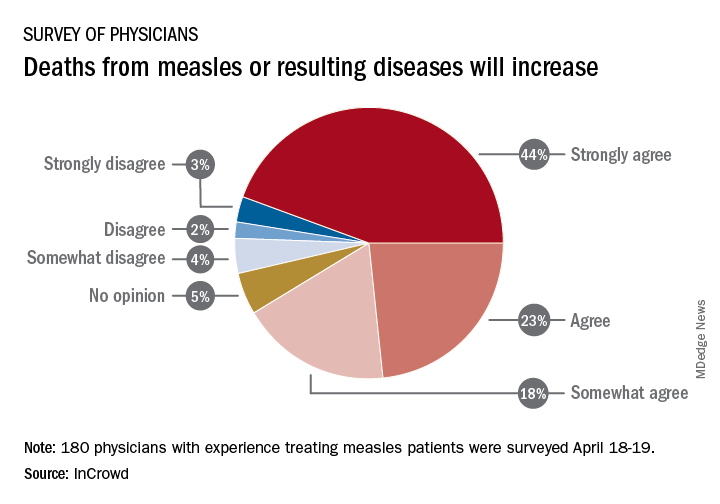 SURVEY OF PHYSICIANS

Deaths from measles or resulting diseases will increase

Strongly disagree 3%

Disagree 2%

Somewhat disagree 4%

No opinion 5%

44% Strongly agree

23% Agree

18% Somewhat agree

MDedge News

Note: 180 physicians with experience treating measles patients were surveyed April 18-19.

Source: InCrowd